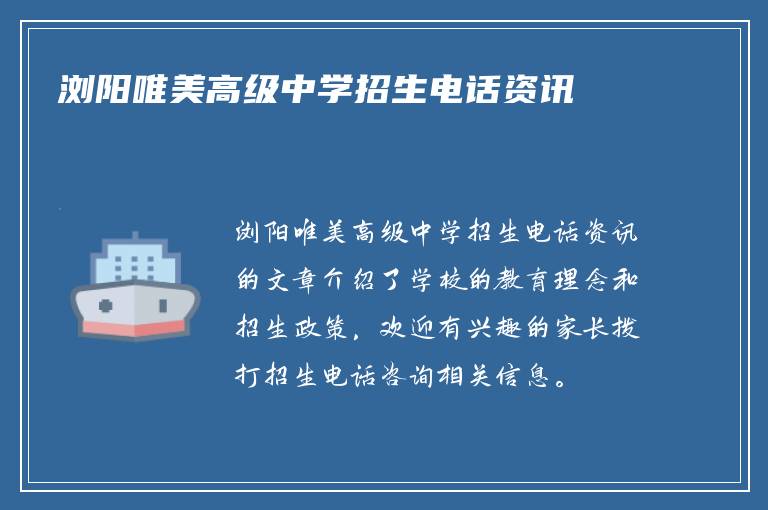 浏阳唯美高级中学招生电话资讯

浏阳唯美高级中学招生电话资讯的文章介绍了学校的教育理念和招生政策，欢迎有兴趣的家长拨打招生电话咨询相关信息。